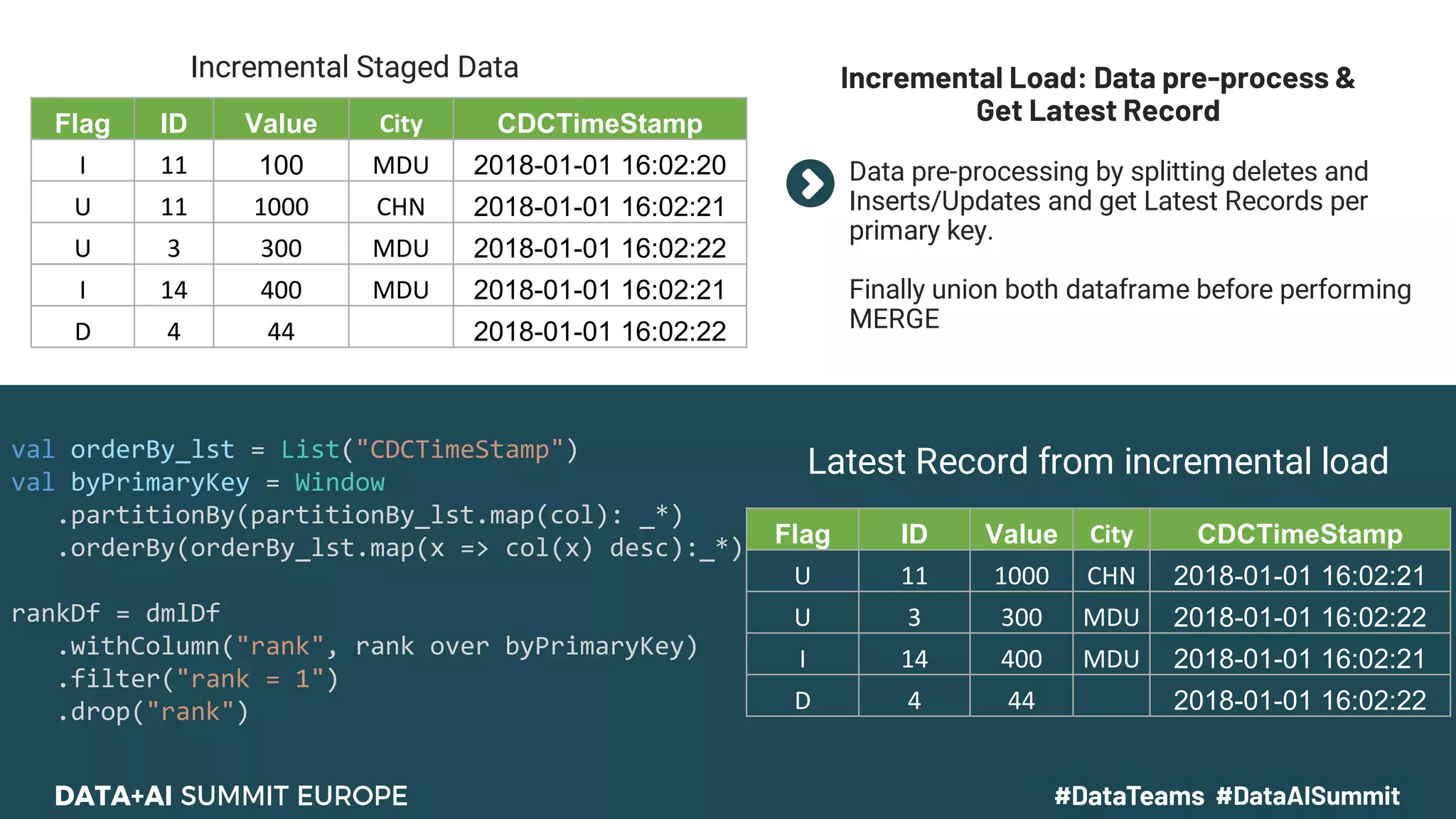 Incremental Staged Data

| Flag | ID | Value | City | CDCTimeStamp |
|---|---|---|---|---|
| I | 11 | 100 | MDU | 2018-01-01 16:02:20 |
| U | 11 | 1000 | CHN | 2018-01-01 16:02:21 |
| U | 3 | 300 | MDU | 2018-01-01 16:02:22 |
| I | 14 | 400 | MDU | 2018-01-01 16:02:21 |
| D | 4 | 44 |  | 2018-01-01 16:02:22 |

Incremental Load: Data pre-process & Get Latest Record

Data pre-processing by splitting deletes and Inserts/Updates and get Latest Records per primary key.

Finally union both dataframe before performing MERGE

val orderBy_lst = List("CDCTimeStamp")
val byPrimaryKey = Window
  .partitionBy(partitionBy_lst.map(col): _*)
  .orderBy(orderBy_lst.map(x => col(x) desc):_*)

rankDf = dmlDf
  .withColumn("rank", rank over byPrimaryKey)
  .filter("rank = 1")
  .drop("rank")

Latest Record from incremental load

| Flag | ID | Value | City | CDCTimeStamp |
|---|---|---|---|---|
| U | 11 | 1000 | CHN | 2018-01-01 16:02:21 |
| U | 3 | 300 | MDU | 2018-01-01 16:02:22 |
| I | 14 | 400 | MDU | 2018-01-01 16:02:21 |
| D | 4 | 44 |  | 2018-01-01 16:02:22 |

DATA+AI SUMMIT EUROPE

#DataTeams #DataAISummit